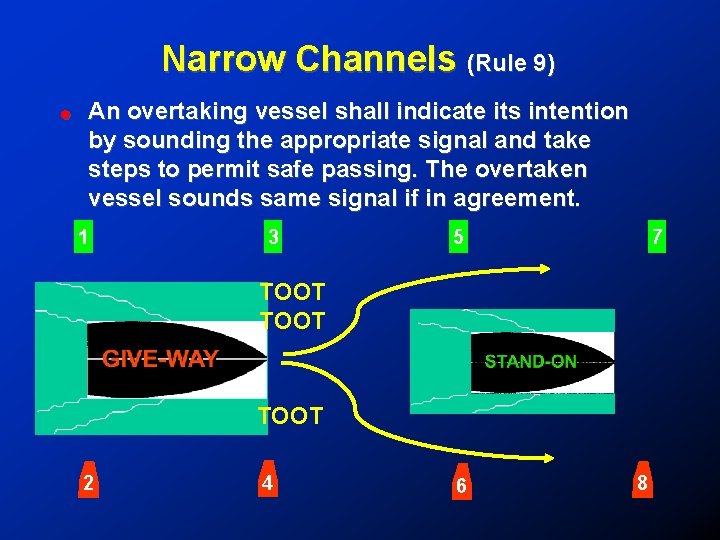 Narrow Channels (Rule 9)

An overtaking vessel shall indicate its intention by sounding the appropriate signal and take steps to permit safe passing. The overtaken vessel sounds same signal if in agreement.

1

3

5

7

TOOT
TOOT

GIVE-WAY

STAND-ON

TOOT

2

4

6

8